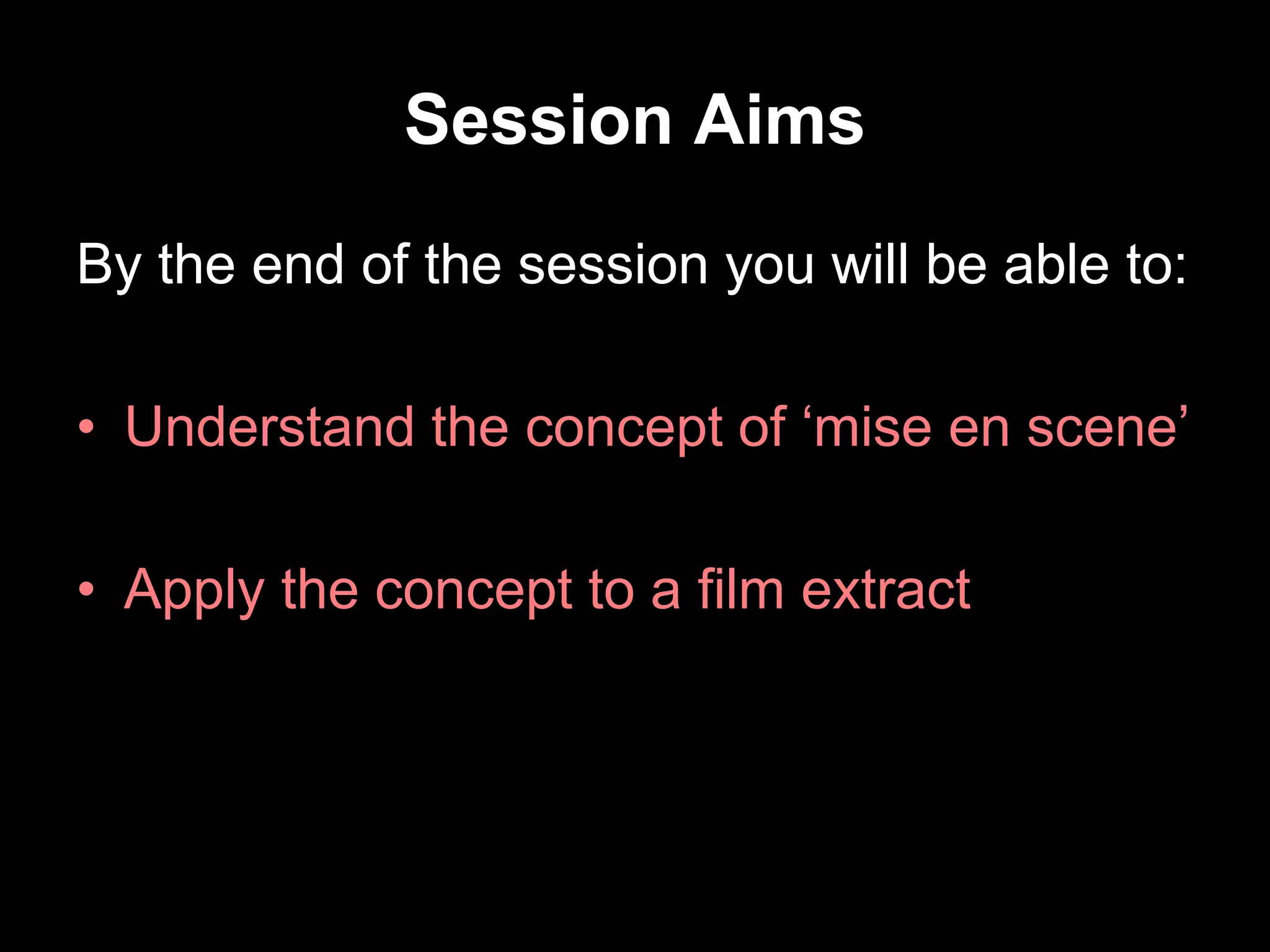 Session Aims

By the end of the session you will be able to:

• Understand the concept of ‘mise en scene’

• Apply the concept to a film extract